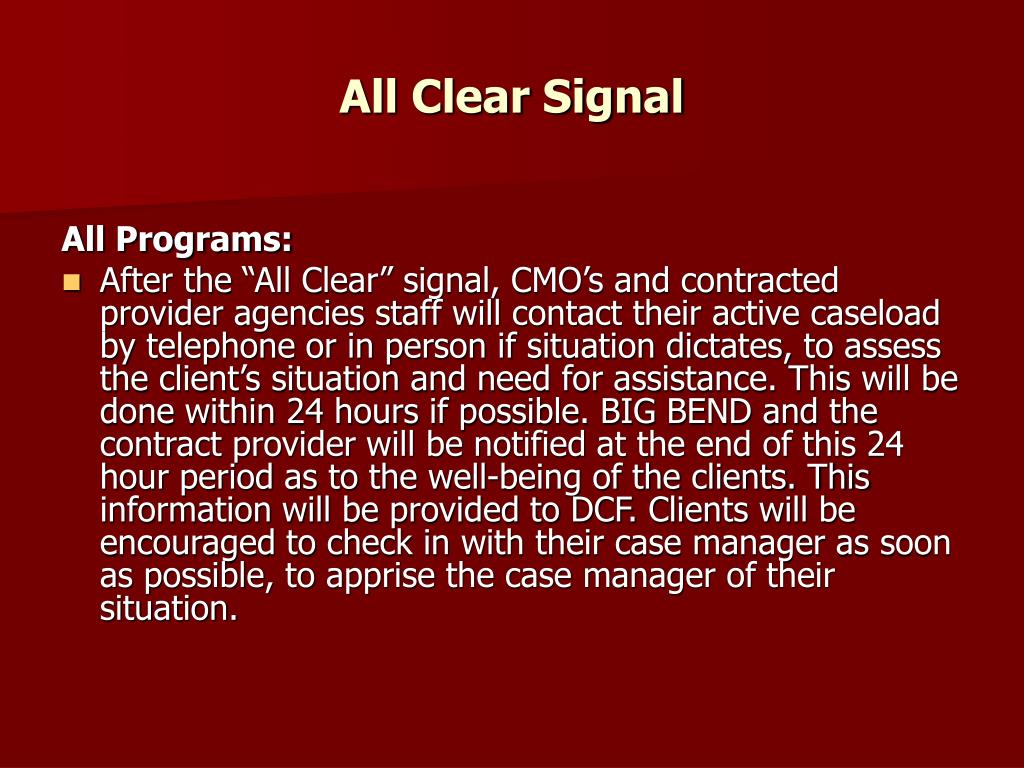 All Clear Signal

All Programs:

After the “All Clear” signal, CMO’s and contracted provider agencies staff will contact their active caseload by telephone or in person if situation dictates, to assess the client’s situation and need for assistance. This will be done within 24 hours if possible. BIG BEND and the contract provider will be notified at the end of this 24 hour period as to the well-being of the clients. This information will be provided to DCF. Clients will be encouraged to check in with their case manager as soon as possible, to apprise the case manager of their situation.